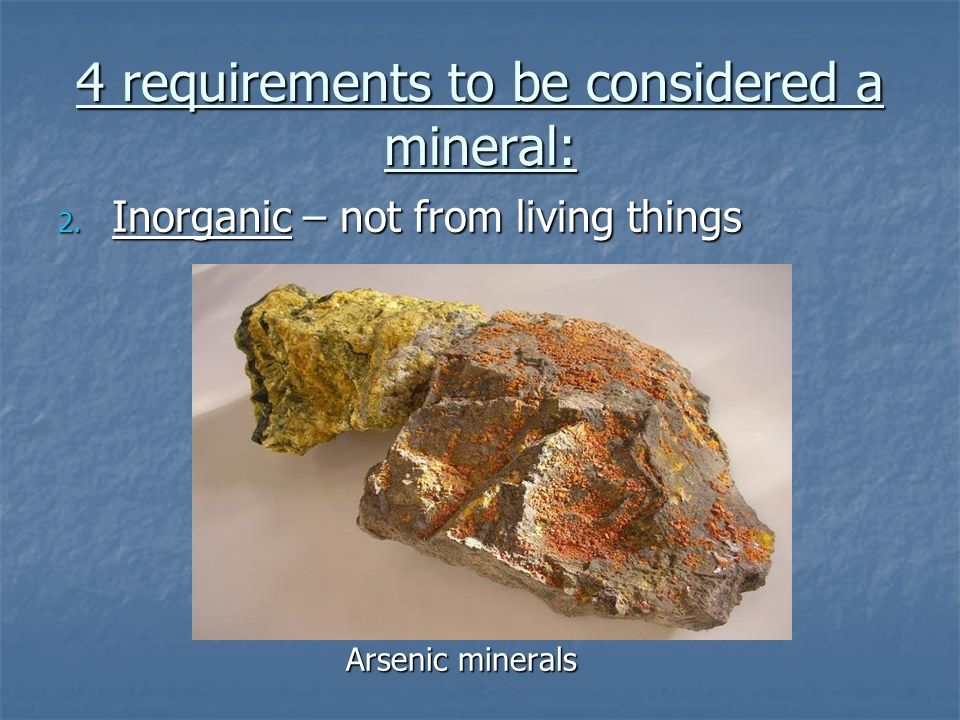 4 requirements to be considered a mineral:

2. Inorganic – not from living things

Arsenic minerals